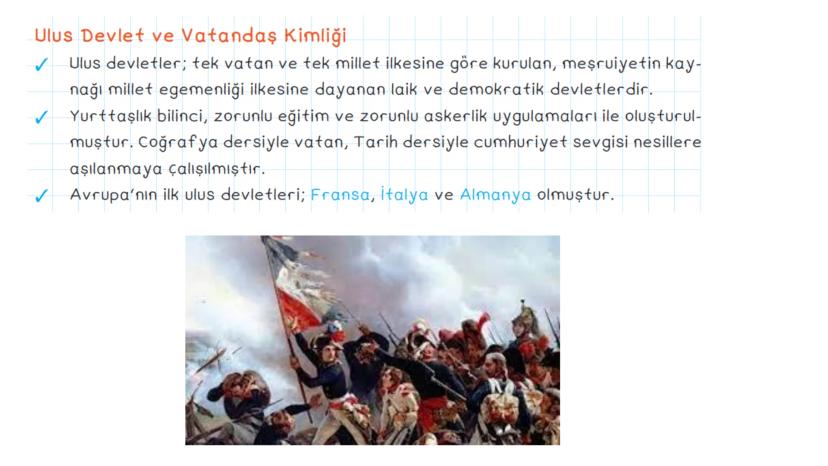 Ulus Devlet ve Vatandaş Kimliği

✓ Ulus devletler; tek vatan ve tek millet ilkesine göre kurulan, meşruiyetin kaynağı millet egemenliği ilkesine dayanan laik ve demokratik devletlerdir.

✓ Yurttaşlık bilinci, zorunlu eğitim ve zorunlu askerlik uygulamaları ile oluşturulmuştur. Coğrafya dersiyle vatan, Tarih dersiyle cumhuriyet sevgisi nesillere aşılanmaya çalışılmıştır.

✓ Avrupa'nın ilk ulus devletleri; Fransa, İtalya ve Almanya olmuştur.